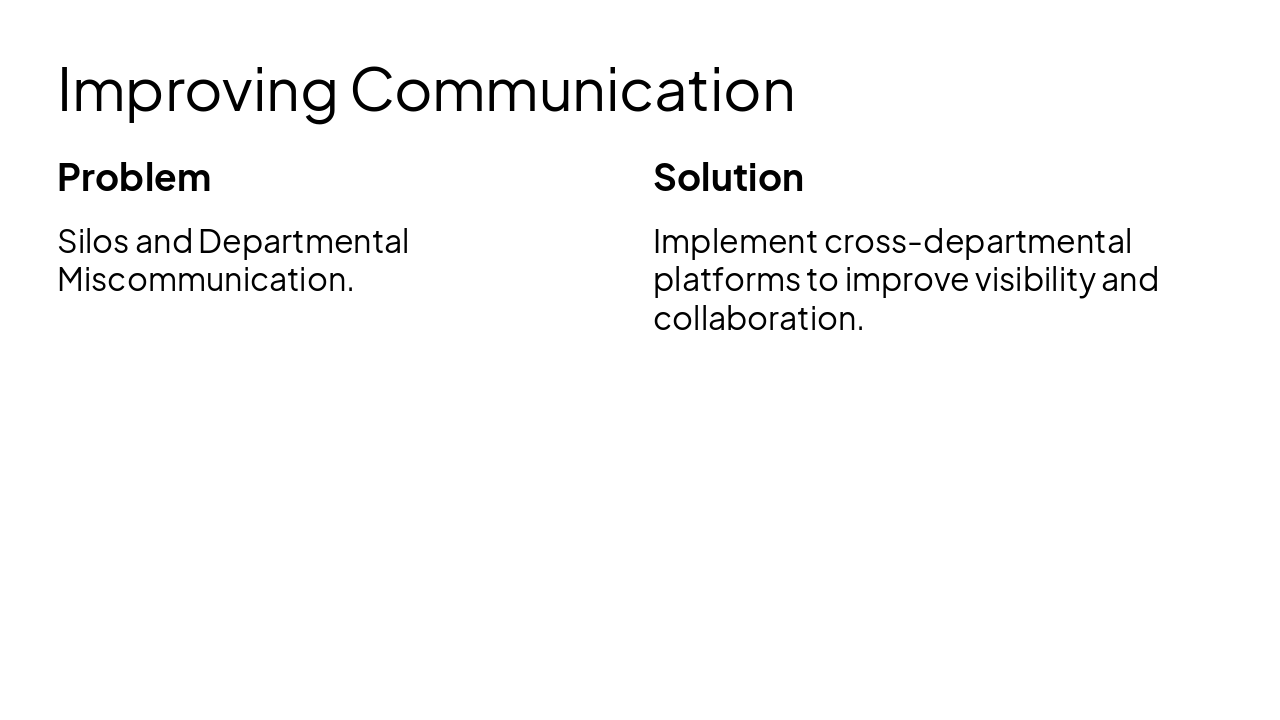 Improving Communication

Problem

Silos and Departmental Miscommunication.

Solution

Implement cross-departmental platforms to improve visibility and collaboration.